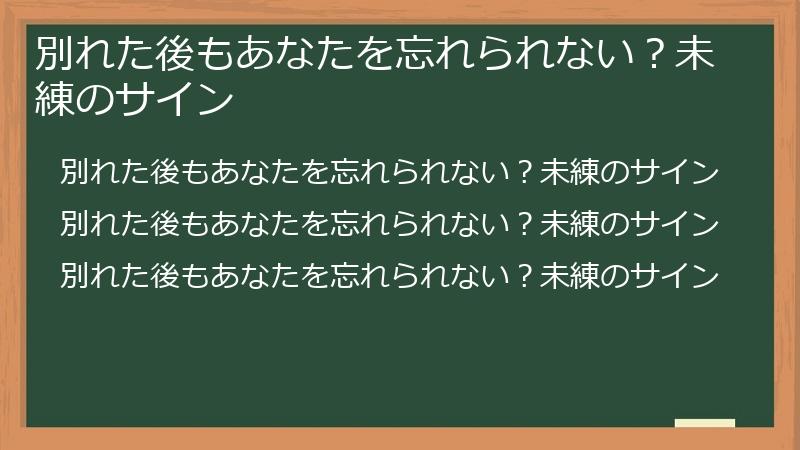 別れた後もあなたを忘れられない？未練のサイン

別れた後もあなたを忘れられない？未練のサイン
別れた後もあなたを忘れられない？未練のサイン
別れた後もあなたを忘れられない？未練のサイン